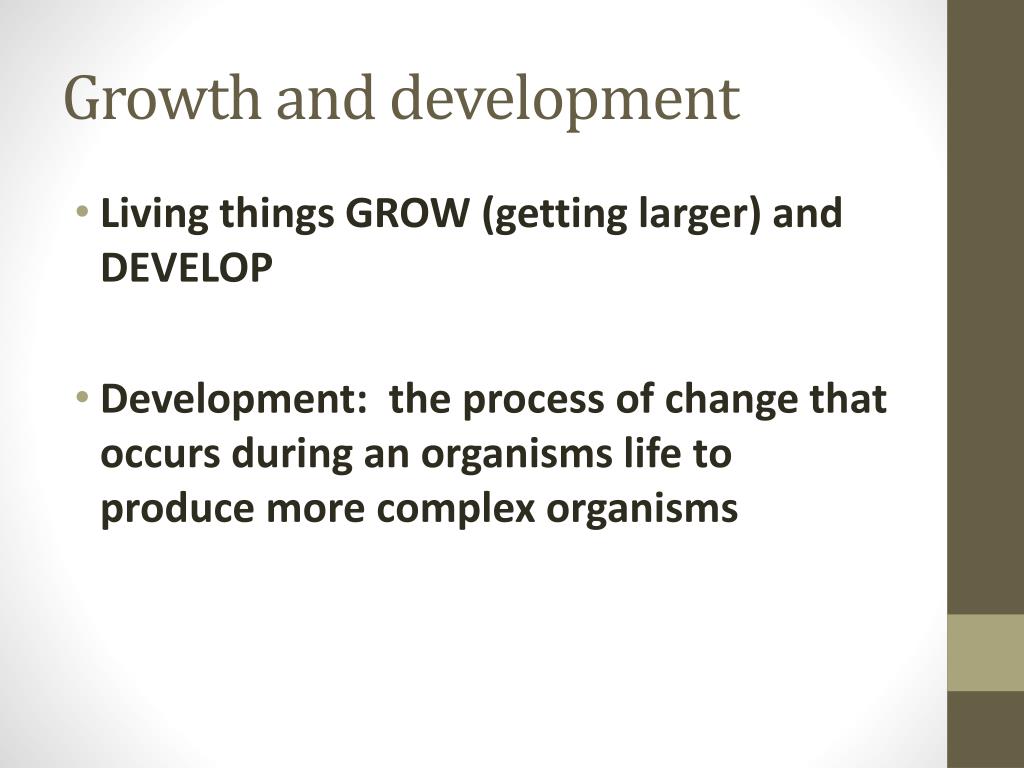 Growth and development

• Living things GROW (getting larger) and DEVELOP

• Development: the process of change that occurs during an organisms life to produce more complex organisms